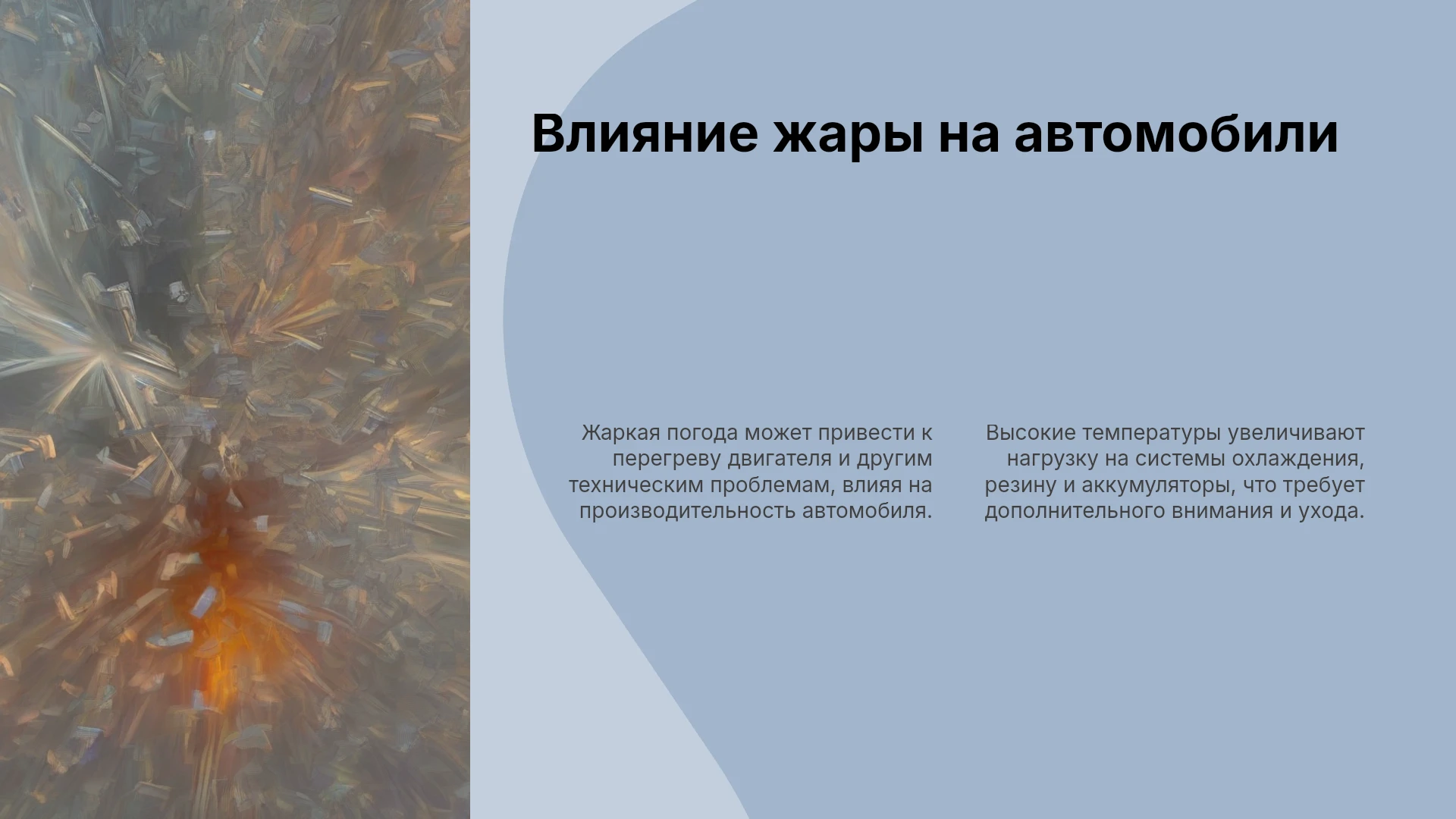 Влияние жары на автомобили

Жаркая погода может привести к перегреву двигателя и другим техническим проблемам, влияя на производительность автомобиля.

Высокие температуры увеличивают нагрузку на системы охлаждения, резину и аккумуляторы, что требует дополнительного внимания и ухода.